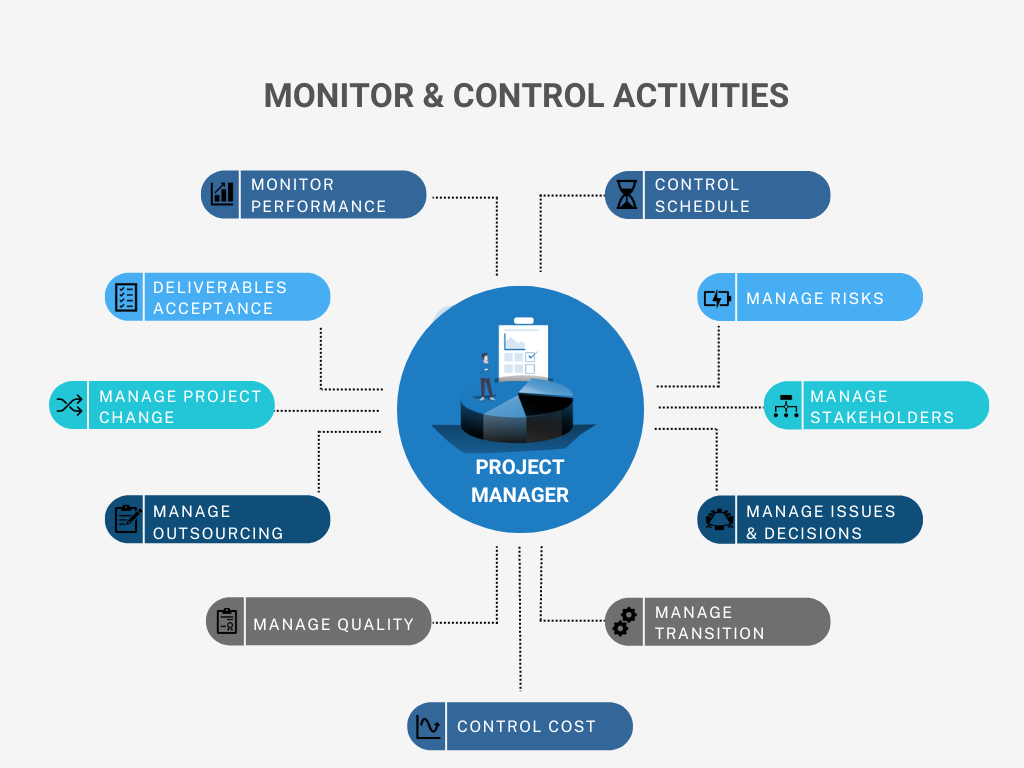 MONITOR & CONTROL ACTIVITIES

MONITOR PERFORMANCE

CONTROL SCHEDULE

DELIVERABLES ACCEPTANCE

MANAGE RISKS

MANAGE PROJECT CHANGE

MANAGE STAKEHOLDERS

PROJECT MANAGER

MANAGE OUTSOURCING

MANAGE ISSUES & DECISIONS

MANAGE QUALITY

MANAGE TRANSITION

CONTROL COST